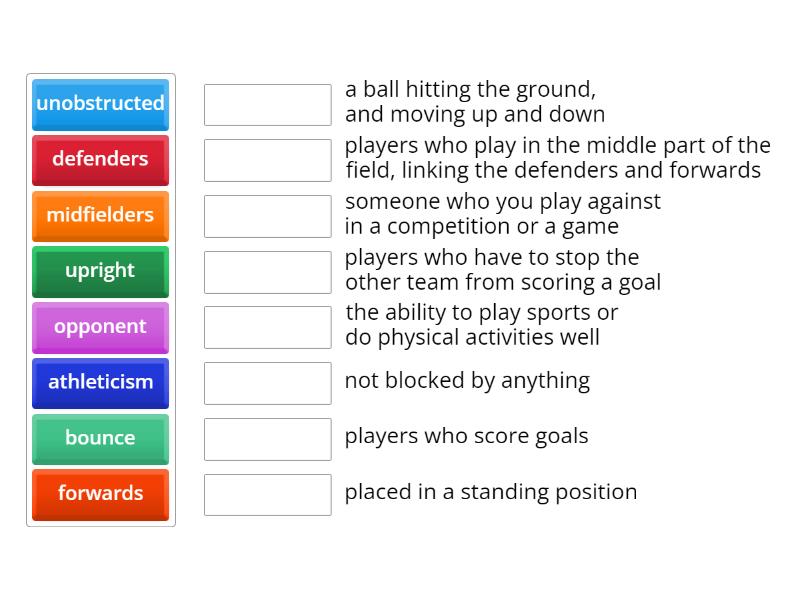 unobstructed
defenders
midfielders
upright
opponent
athleticism
bounce
forwards

a ball hitting the ground, and moving up and down

players who play in the middle part of the field, linking the defenders and forwards

someone who you play against in a competition or a game

players who have to stop the other team from scoring a goal

the ability to play sports or do physical activities well

not blocked by anything

players who score goals

placed in a standing position